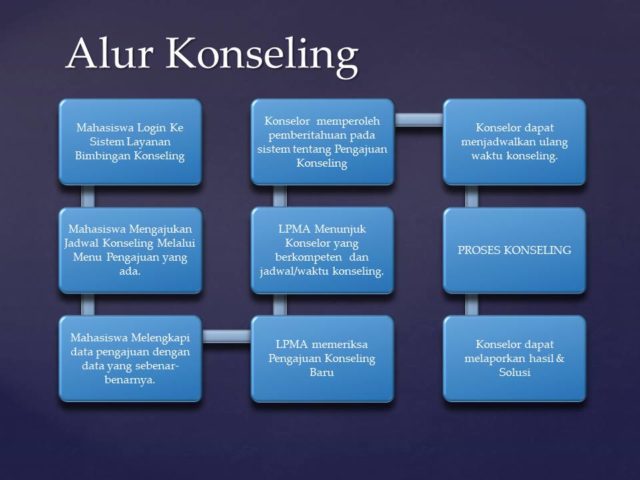 Alur Konseling

Mahasiswa Login Ke Sistem Layanan Bimbingan Konseling

Mahasiswa Mengajukan Jadwal Konseling Melalui Menu Pengajuan yang ada.

Mahasiswa Melengkapi data pengajuan dengan data yang sebenar-benarnya.

LPMA memeriksa Pengajuan Konseling Baru

LPMA Menunjuk Konselor yang berkompeten dan jadwal/waktu konseling.

Konselor memperoleh pemberitahuan pada sistem tentang Pengajuan Konseling

Konselor dapat menjadwalkan ulang waktu konseling.

PROSES KONSELING

Konselor dapat melaporkan hasil & Solusi